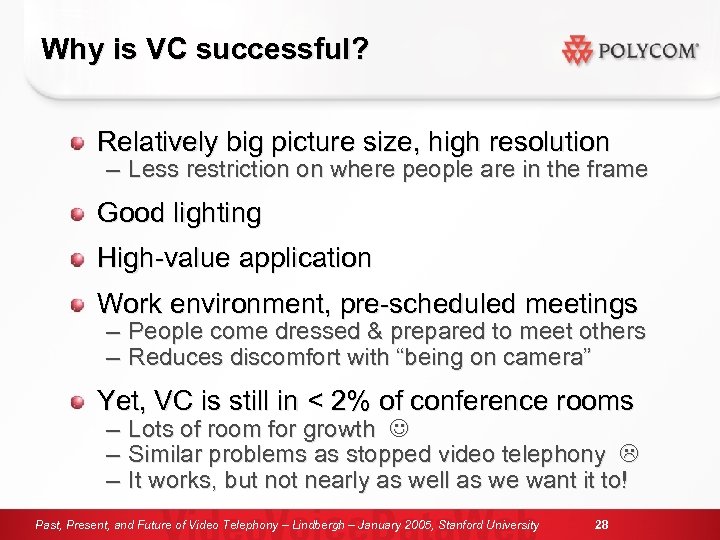 Why is VC successful?

POLYCOM®

Relatively big picture size, high resolution
– Less restriction on where people are in the frame

Good lighting

High-value application

Work environment, pre-scheduled meetings
– People come dressed & prepared to meet others
– Reduces discomfort with “being on camera”

Yet, VC is still in < 2% of conference rooms
– Lots of room for growth ☺
– Similar problems as stopped video telephony ☹
– It works, but not nearly as well as we want it to!

Past, Present, and Future of Video Telephony – Lindbergh – January 2005, Stanford University 28